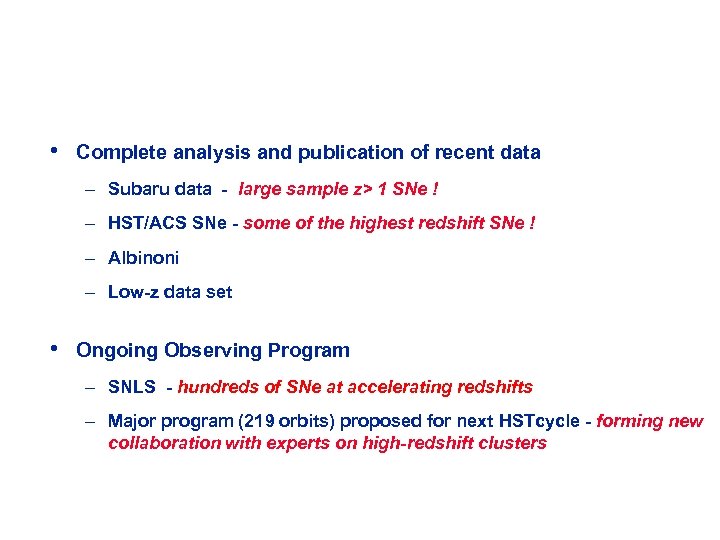 • Complete analysis and publication of recent data

– Subaru data - large sample z> 1 SNe !

– HST/ACS SNe - some of the highest redshift SNe !

– Albinoni

– Low-z data set

• Ongoing Observing Program

– SNLS - hundreds of SNe at accelerating redshifts

– Major program (219 orbits) proposed for next HSTcycle - forming new collaboration with experts on high-redshift clusters